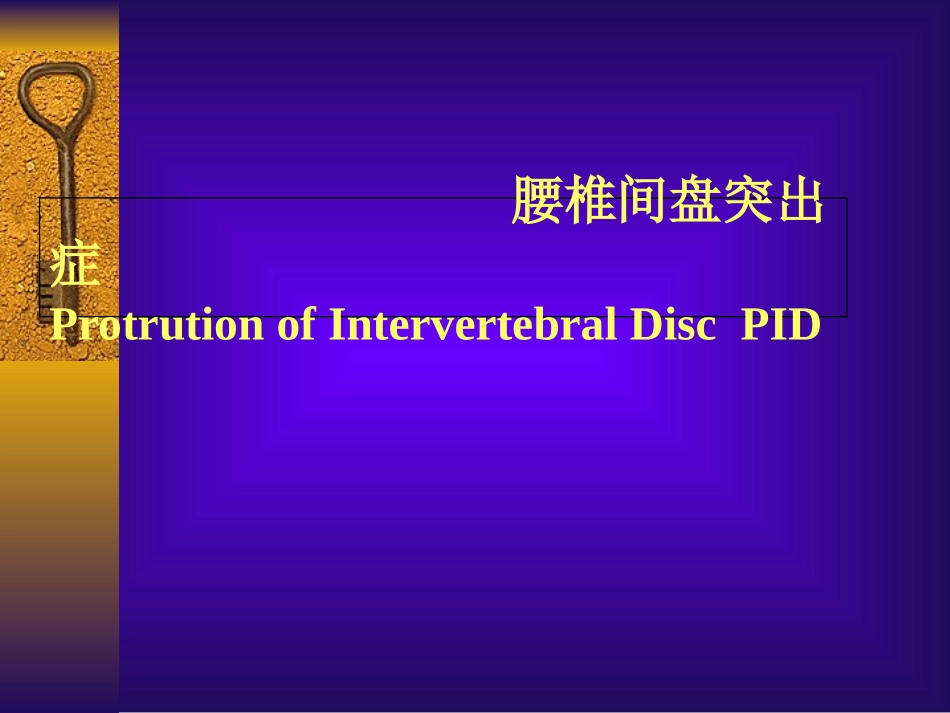 腰椎间盘突出症
Protrution of Intervertebral Disc PID